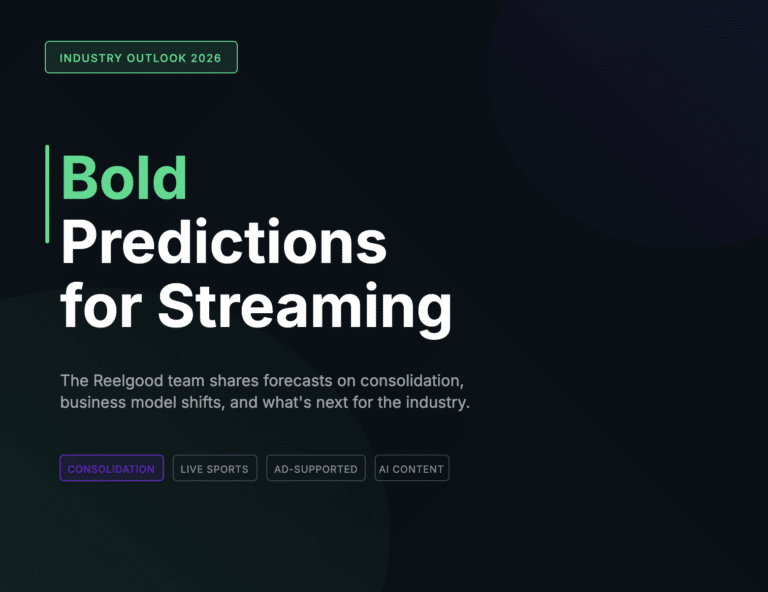 INDUSTRY OUTLOOK 2026

Bold Predictions for Streaming

The Reelgood team shares forecasts on consolidation, business model shifts, and what's next for the industry.

CONSOLIDATION
LIVE SPORTS
AD-SUPPORTED
AI CONTENT